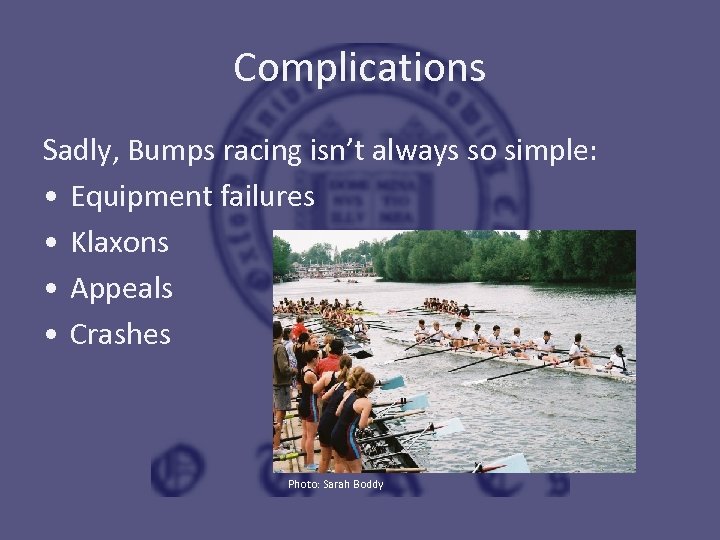 Complications

Sadly, Bumps racing isn't always so simple:

• Equipment failures
• Klaxons
• Appeals
• Crashes

Photo: Sarah Boddy